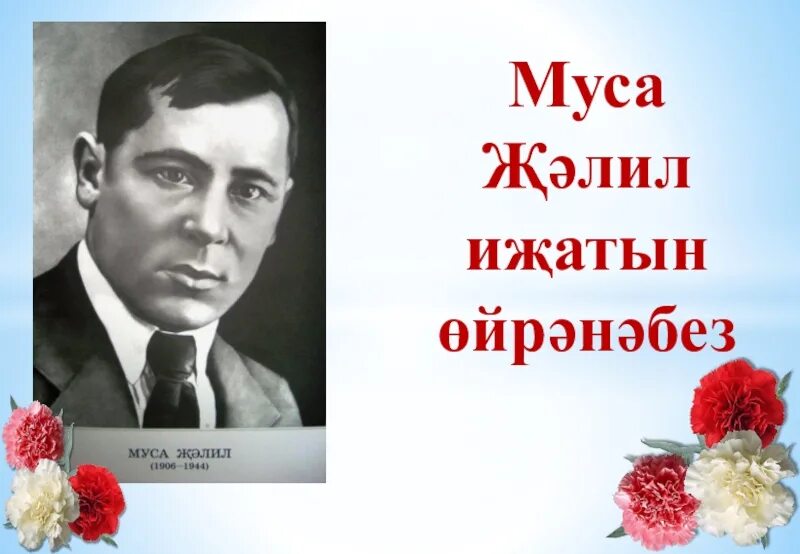 МУСА ҖӘЛИЛ
(1906—1944)

Муса Җәлил иҗатын өйрәнәбез